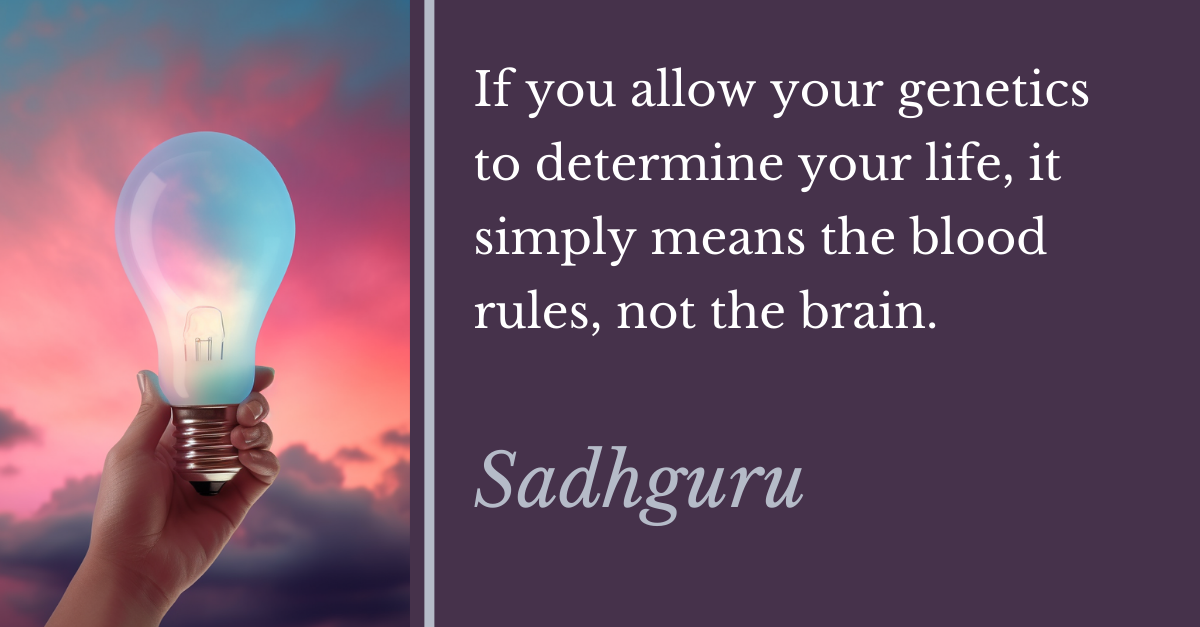 If you allow your genetics to determine your life, it simply means the blood rules, not the brain.

Sadhguru